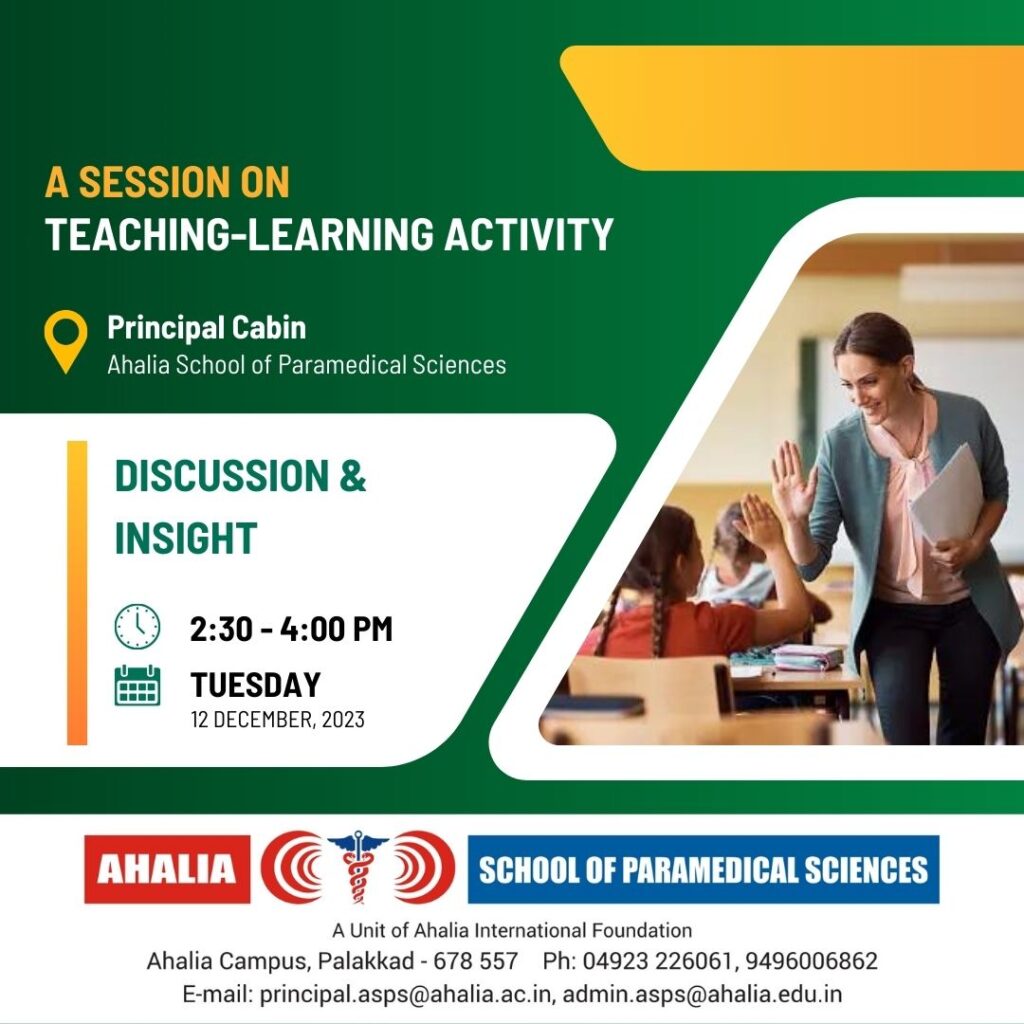 A SESSION ON
TEACHING-LEARNING ACTIVITY

Principal Cabin
Ahalia School of Paramedical Sciences

DISCUSSION & INSIGHT

2:30 - 4:00 PM

TUESDAY
12 DECEMBER, 2023

AHALIA SCHOOL OF PARAMEDICAL SCIENCES

A Unit of Ahalia International Foundation
Ahalia Campus, Palakkad - 678 557 Ph: 04923 226061, 9496006862
E-mail: principal.asps@ahalia.ac.in, admin.asps@ahalia.edu.in